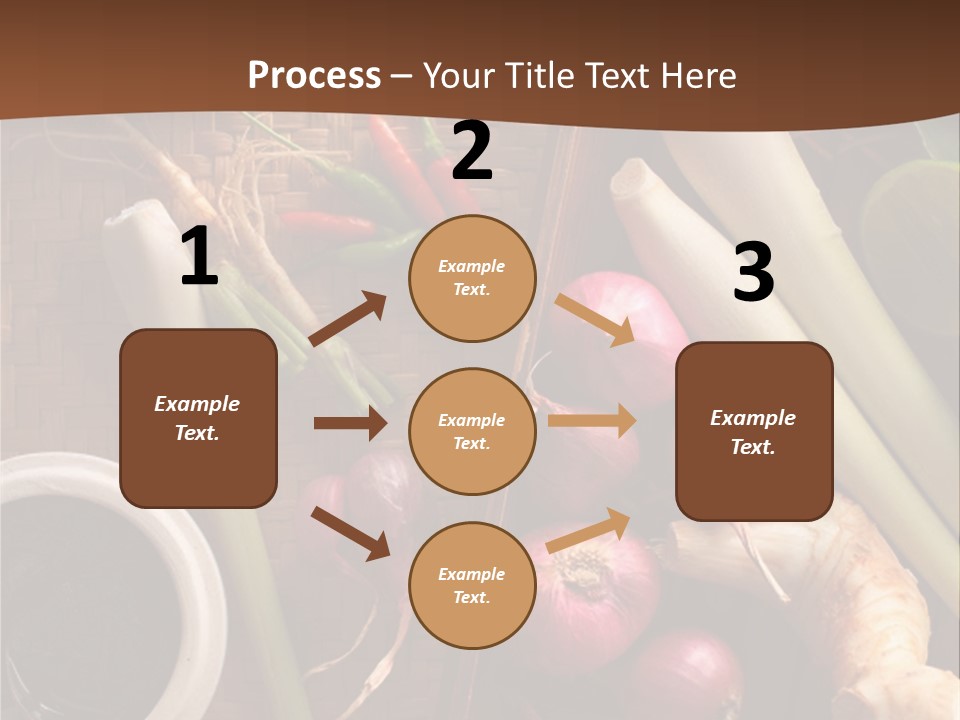 Process – Your Title Text Here

1

Example Text.

2

Example Text.

Example Text.

Example Text.

3

Example Text.